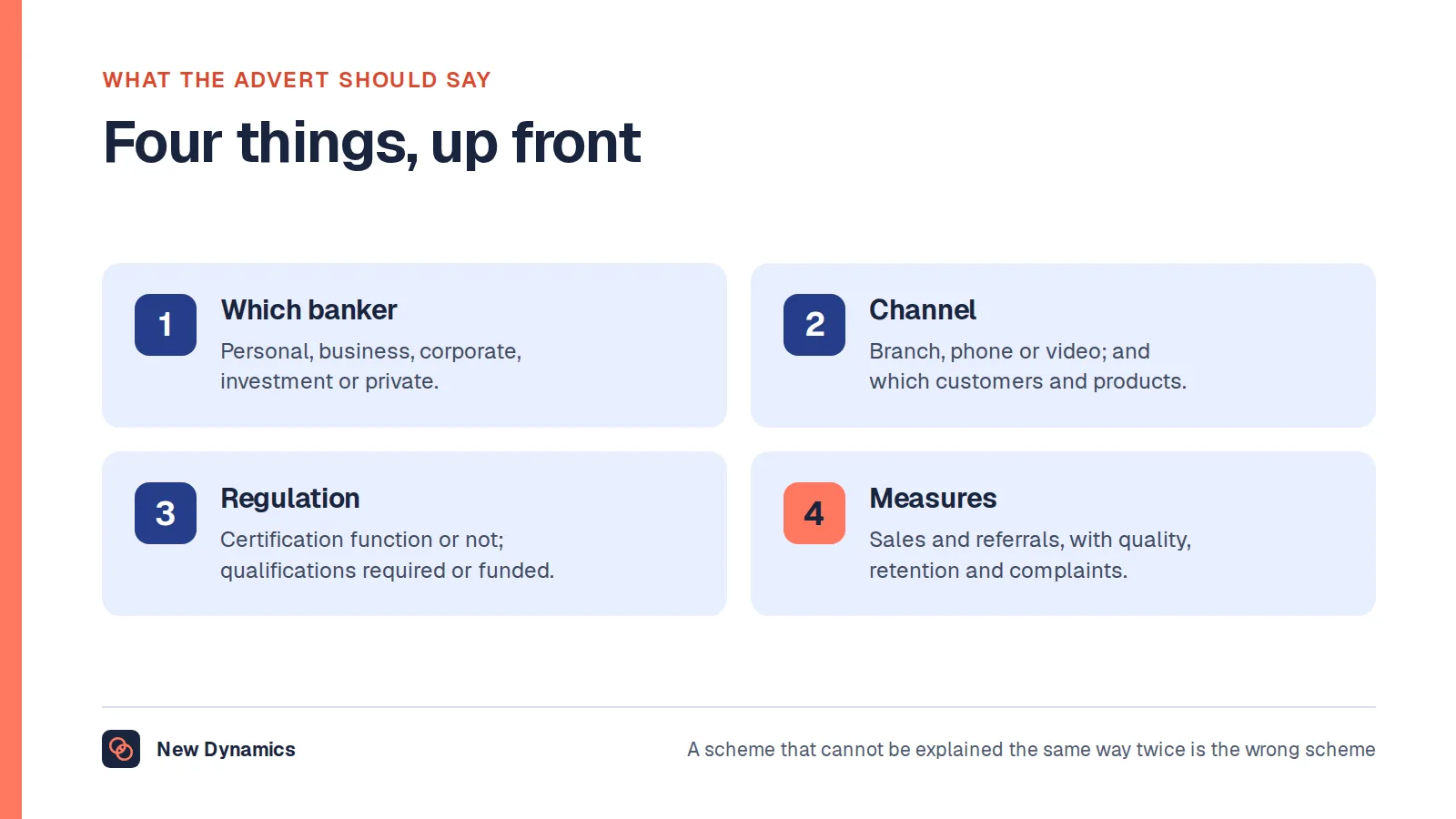 WHAT THE ADVERT SHOULD SAY

Four things, up front

1

Which banker

Personal, business, corporate, investment or private.

2

Channel

Branch, phone or video; and which customers and products.

3

Regulation

Certification function or not; qualifications required or funded.

4

Measures

Sales and referrals, with quality, retention and complaints.

New Dynamics

A scheme that cannot be explained the same way twice is the wrong scheme